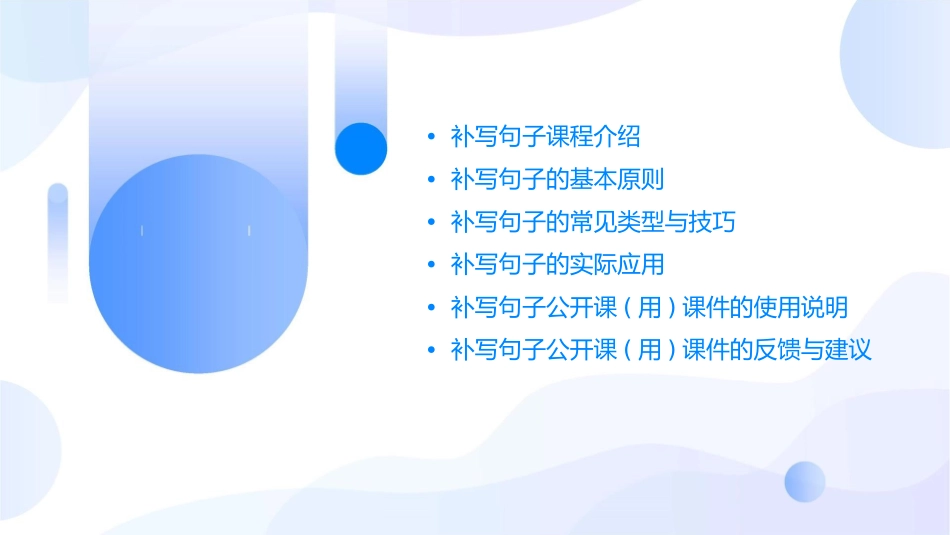 • 补写句子课程介绍
• 补写句子的基本原则
• 补写句子的常见类型与技巧
• 补写句子的实际应用
• 补写句子公开课（用）课件的使用说明
• 补写句子公开课（用）课件的反馈与建议